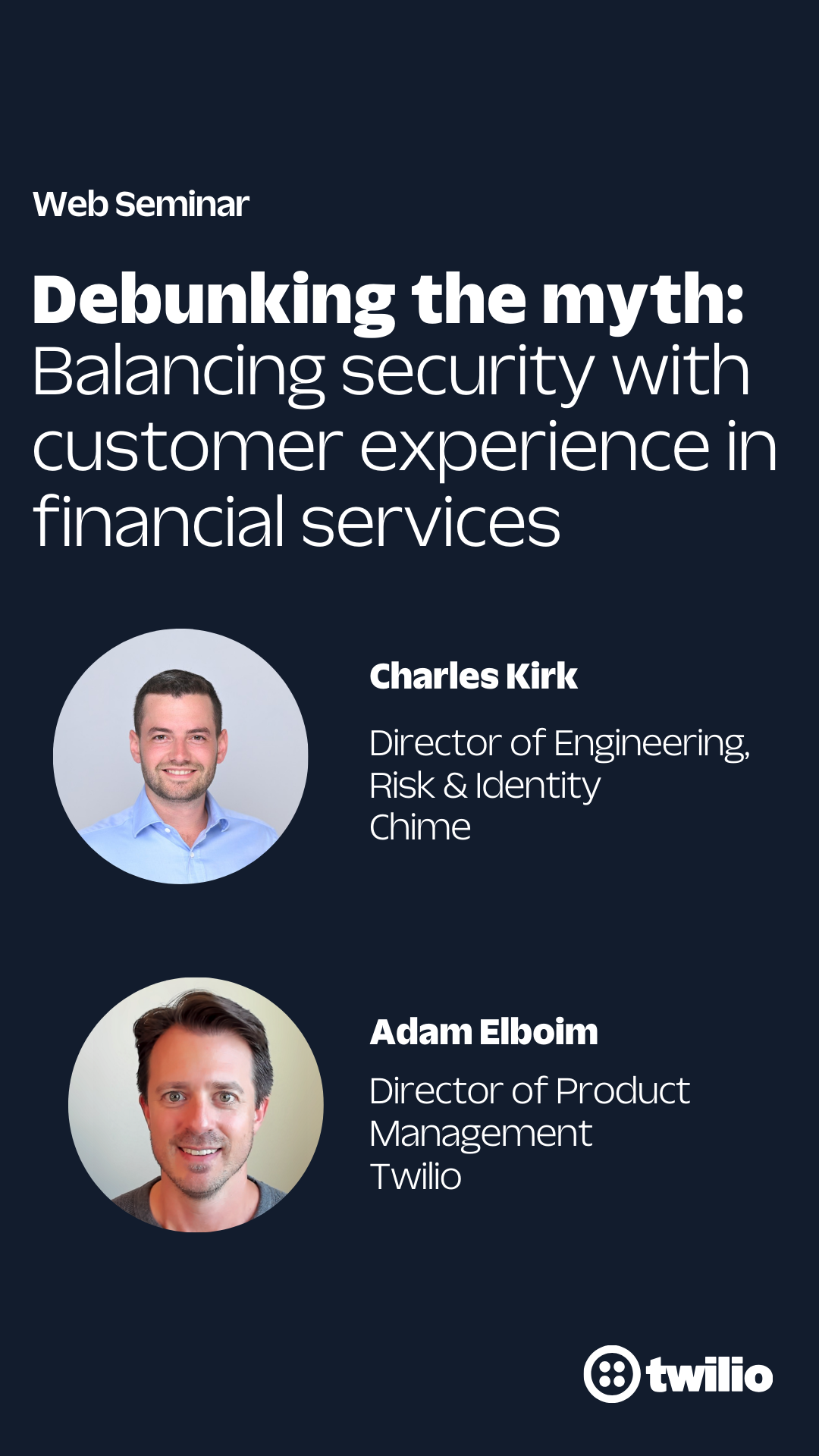 Web Seminar

Debunking the myth: Balancing security with customer experience in financial services

Charles Kirk

Director of Engineering, Risk & Identity
Chime

Adam Elboim

Director of Product Management
Twilio

twilio